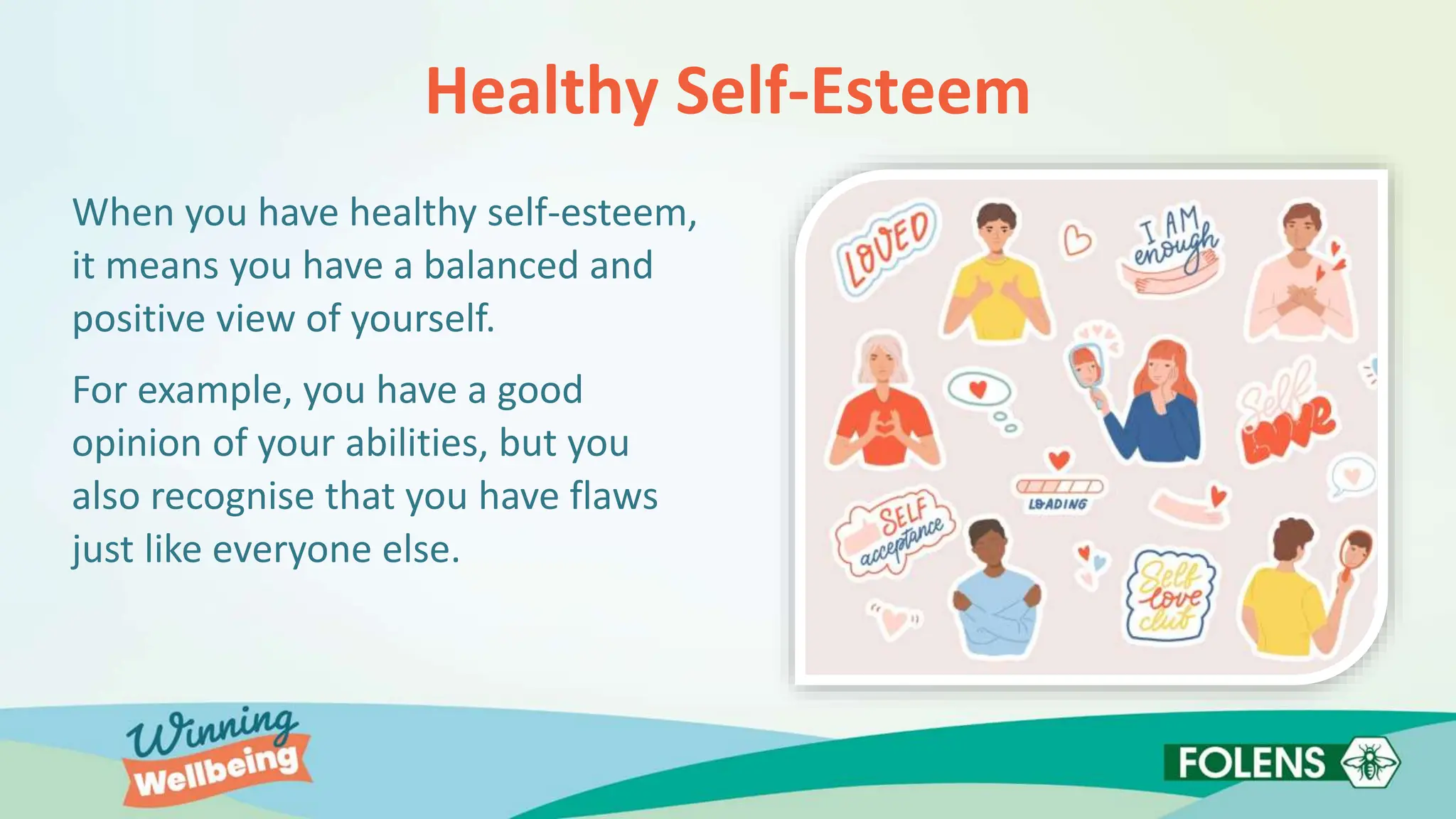 Healthy Self-Esteem

When you have healthy self-esteem, it means you have a balanced and positive view of yourself.

For example, you have a good opinion of your abilities, but you also recognise that you have flaws just like everyone else.

LOVED

I AM enough

Self love

LOADING

SELF acceptance

Self love club

Winning Wellbeing

FOLENS